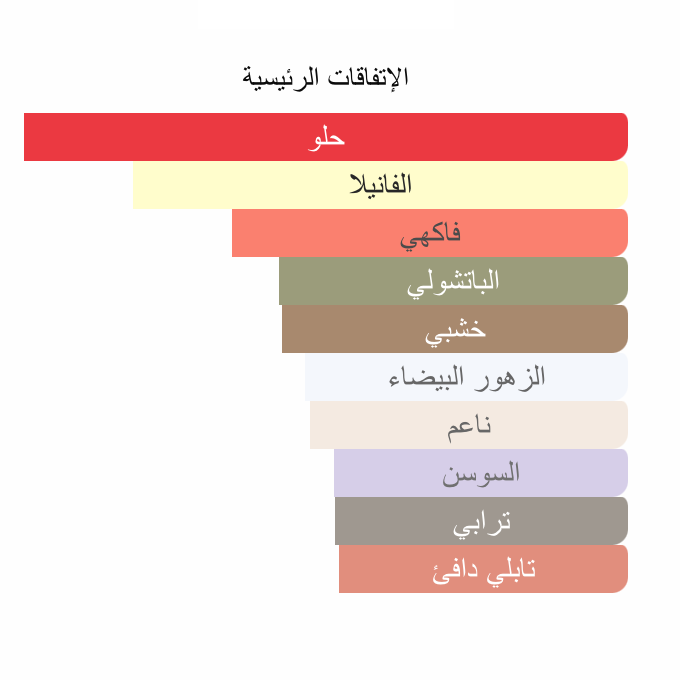 الإتفاقات الرئيسية

حلو

الفانيلا

فاكهي

الباتشولي

خشبي

الزهور البيضاء

ناعم

السوسن

ترابي

تابلي دافئ